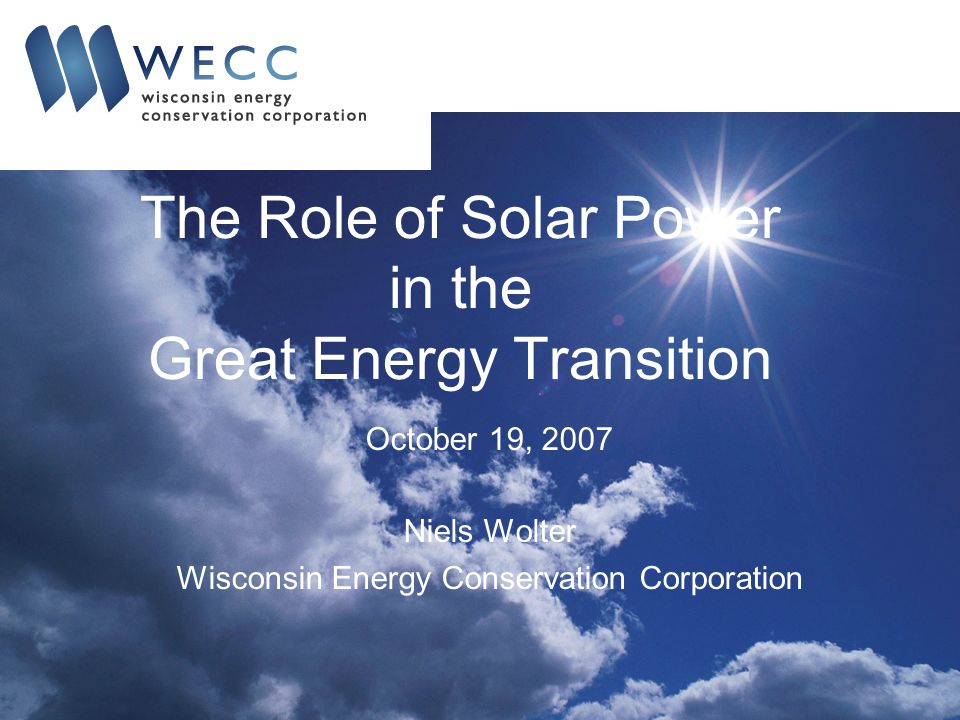 WECC
wisconsin energy
conservation corporation

The Role of Solar Power
in the
Great Energy Transition

October 19, 2007

Niels Wolter
Wisconsin Energy Conservation Corporation